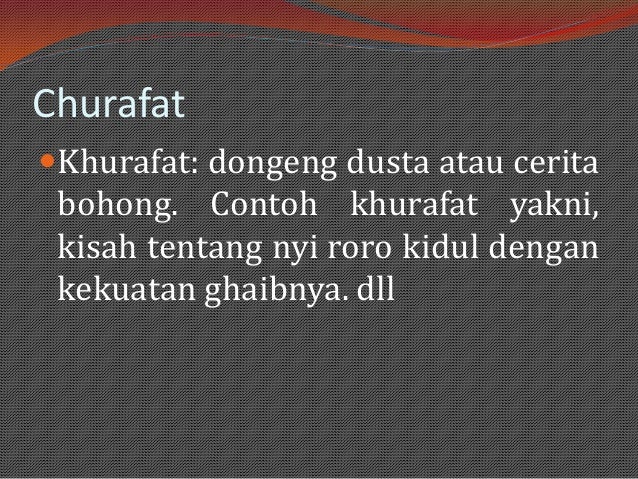 Churafat

Khurafat: dongeng dusta atau cerita bohong. Contoh khurafat yakni, kisah tentang nyi roro kidul dengan kekuatan ghaibnya. dll